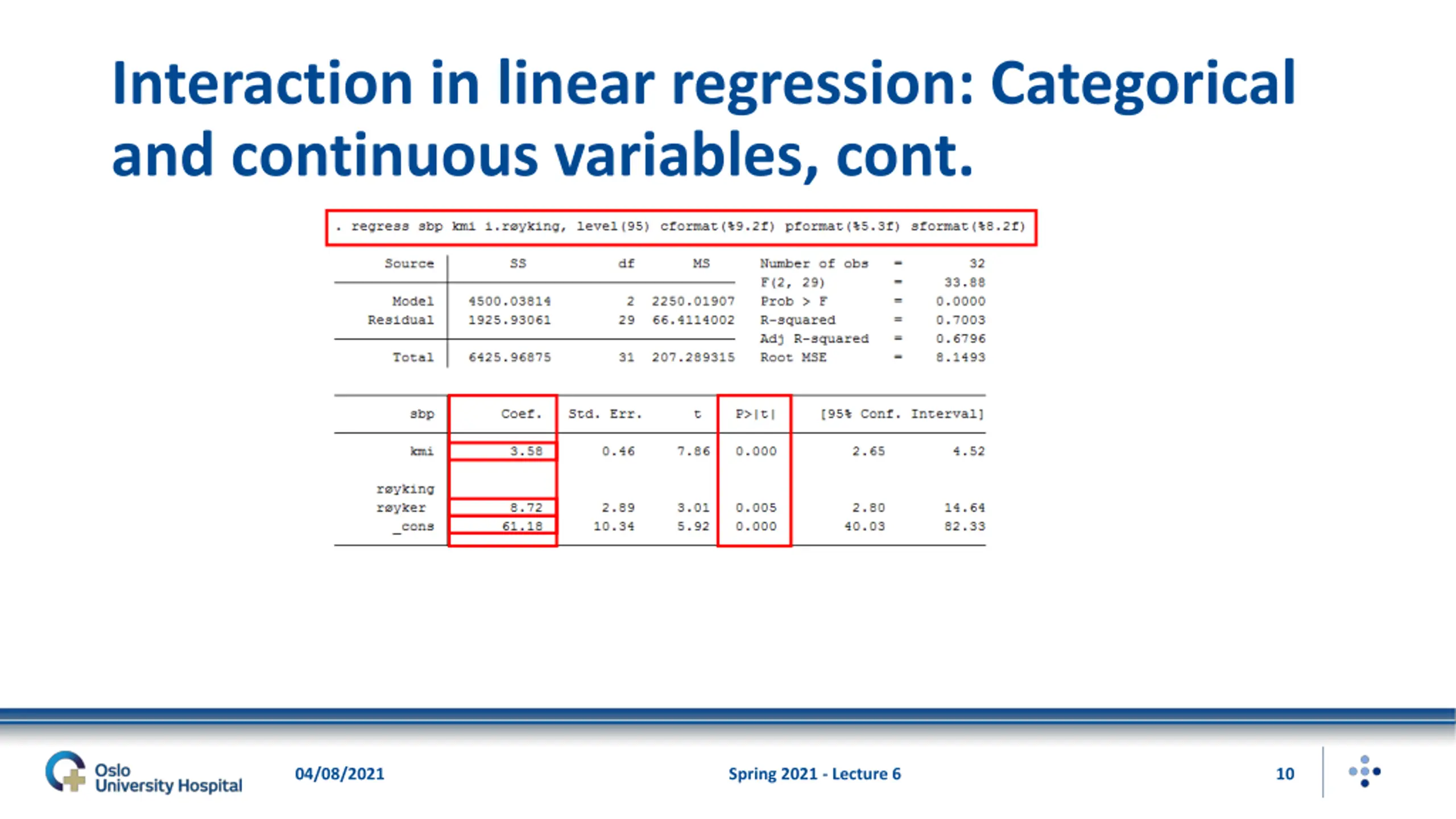 Interaction in linear regression: Categorical and continuous variables, cont.

. regress sbp kmi i.røyking, level(95) cformat(%9.2f) pformat(%5.3f) sformat(%8.2f)

| Source | SS | df | MS |
|---|---|---|---|
| Model | 4500.03814 | 2 | 2250.01907 |
| Residual | 1925.93061 | 29 | 66.4114002 |
| Total | 6425.96875 | 31 | 207.289315 |

Number of obs = 32
F(2, 29) = 33.88
Prob > F = 0.0000
R-squared = 0.7003
Adj R-squared = 0.6796
Root MSE = 8.1493

| sbp | Coef. | Std. Err. | t | P>\|t\| | [95% Conf. | Interval] |
|---|---|---|---|---|---|---|
| kmi | 3.58 | 0.46 | 7.86 | 0.000 | 2.65 | 4.52 |
| røyking | | | | | | |
| røyker | 8.72 | 2.89 | 3.01 | 0.005 | 2.80 | 14.64 |
| _cons | 61.18 | 10.34 | 5.92 | 0.000 | 40.03 | 82.33 |

Oslo University Hospital 04/08/2021 Spring 2021 - Lecture 6 10